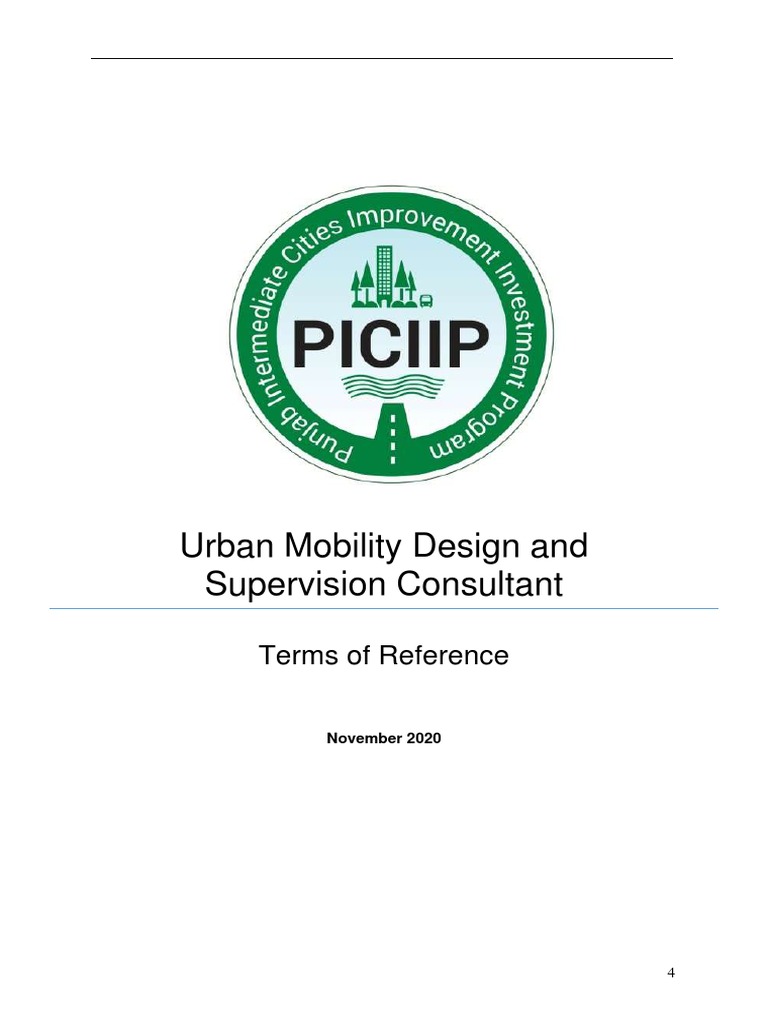 Punjab Intermediate Cities Improvement Investment Program

PICIIP

Urban Mobility Design and Supervision Consultant

Terms of Reference

November 2020

4